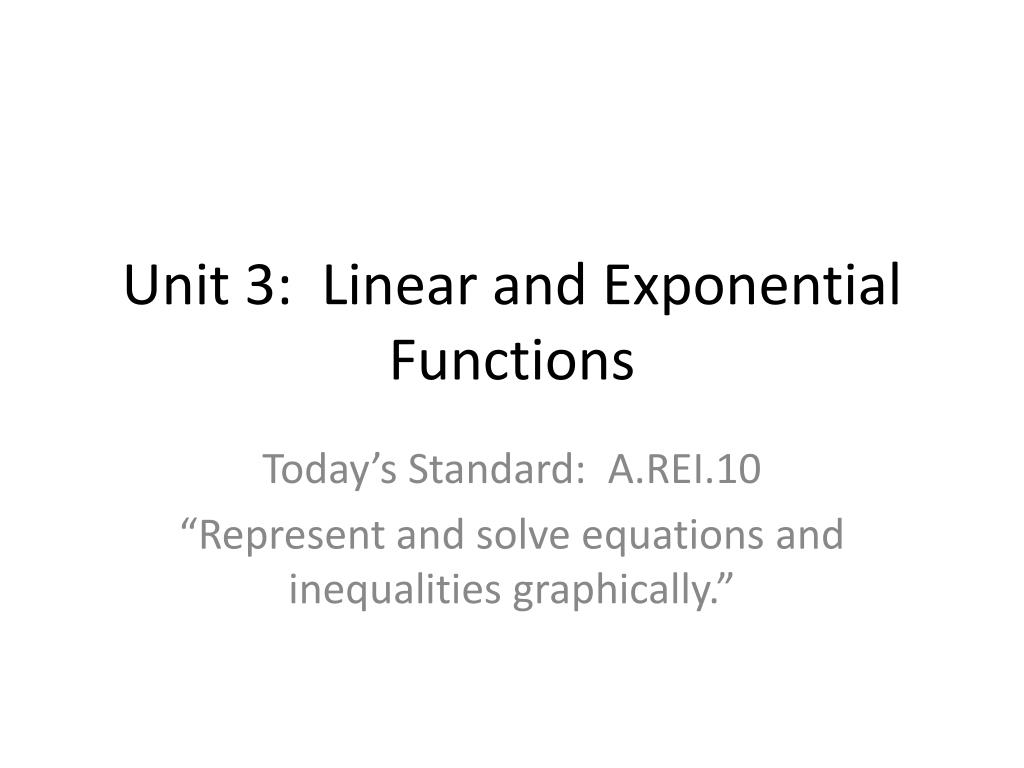 Unit 3:  Linear and Exponential Functions

Today’s Standard:  A.REI.10

“Represent and solve equations and inequalities graphically.”